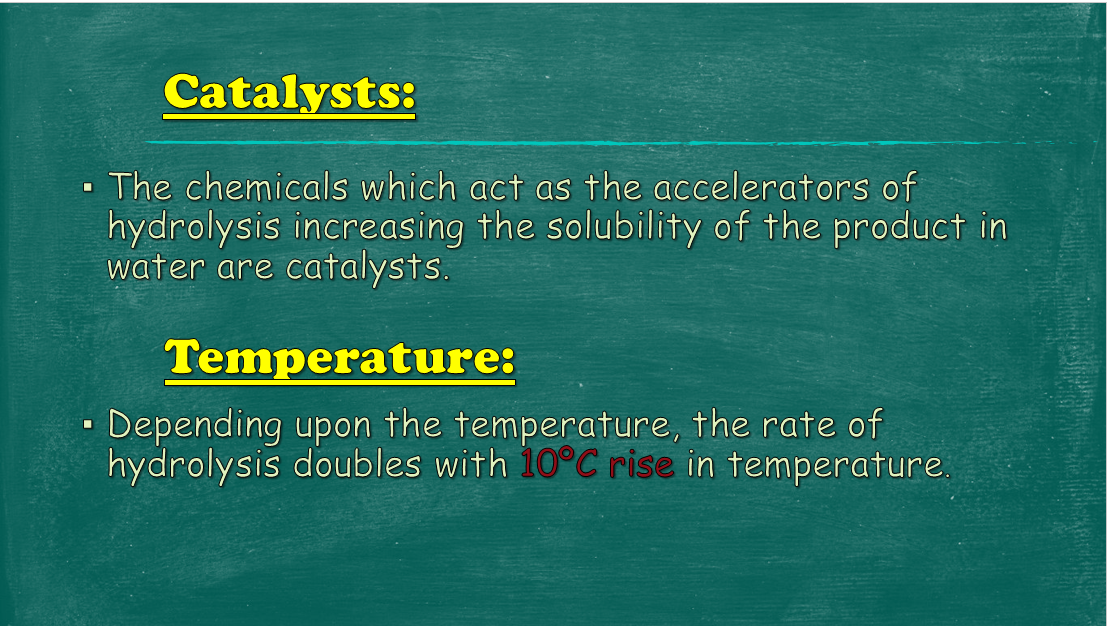 Catalysts:

▪ The chemicals which act as the accelerators of hydrolysis increasing the solubility of the product in water are catalysts.

Temperature:

▪ Depending upon the temperature, the rate of hydrolysis doubles with 10°C rise in temperature.